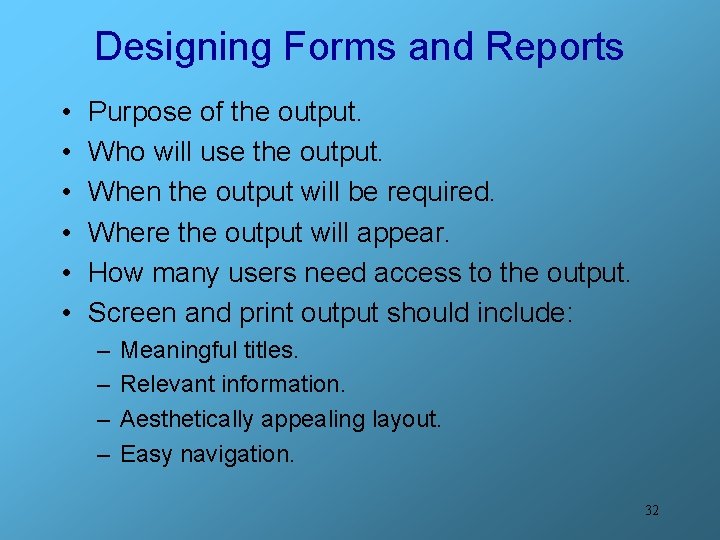 Designing Forms and Reports

• Purpose of the output.
• Who will use the output.
• When the output will be required.
• Where the output will appear.
• How many users need access to the output.
• Screen and print output should include:
– Meaningful titles.
– Relevant information.
– Aesthetically appealing layout.
– Easy navigation.

32